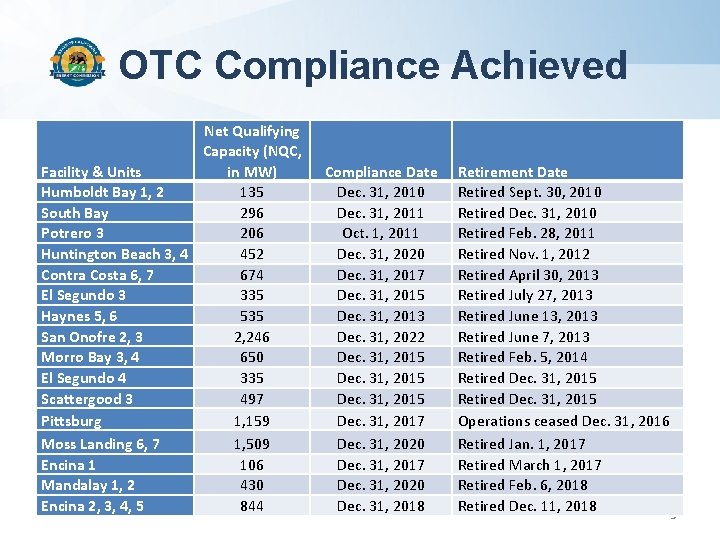 OTC Compliance Achieved

| Facility & Units | Net Qualifying Capacity (NQC, in MW) | Compliance Date | Retirement Date |
|---|---|---|---|
| Humboldt Bay 1, 2 | 135 | Dec. 31, 2010 | Retired Sept. 30, 2010 |
| South Bay | 296 | Dec. 31, 2011 | Retired Dec. 31, 2010 |
| Potrero 3 | 206 | Oct. 1, 2011 | Retired Feb. 28, 2011 |
| Huntington Beach 3, 4 | 452 | Dec. 31, 2020 | Retired Nov. 1, 2012 |
| Contra Costa 6, 7 | 674 | Dec. 31, 2017 | Retired April 30, 2013 |
| El Segundo 3 | 335 | Dec. 31, 2015 | Retired July 27, 2013 |
| Haynes 5, 6 | 535 | Dec. 31, 2013 | Retired June 13, 2013 |
| San Onofre 2, 3 | 2,246 | Dec. 31, 2022 | Retired June 7, 2013 |
| Morro Bay 3, 4 | 650 | Dec. 31, 2015 | Retired Feb. 5, 2014 |
| El Segundo 4 | 335 | Dec. 31, 2015 | Retired Dec. 31, 2015 |
| Scattergood 3 | 497 | Dec. 31, 2015 | Retired Dec. 31, 2015 |
| Pittsburg | 1,159 | Dec. 31, 2017 | Operations ceased Dec. 31, 2016 |
| Moss Landing 6, 7 | 1,509 | Dec. 31, 2020 | Retired Jan. 1, 2017 |
| Encina 1 | 106 | Dec. 31, 2017 | Retired March 1, 2017 |
| Mandalay 1, 2 | 430 | Dec. 31, 2020 | Retired Feb. 6, 2018 |
| Encina 2, 3, 4, 5 | 844 | Dec. 31, 2018 | Retired Dec. 11, 2018 |